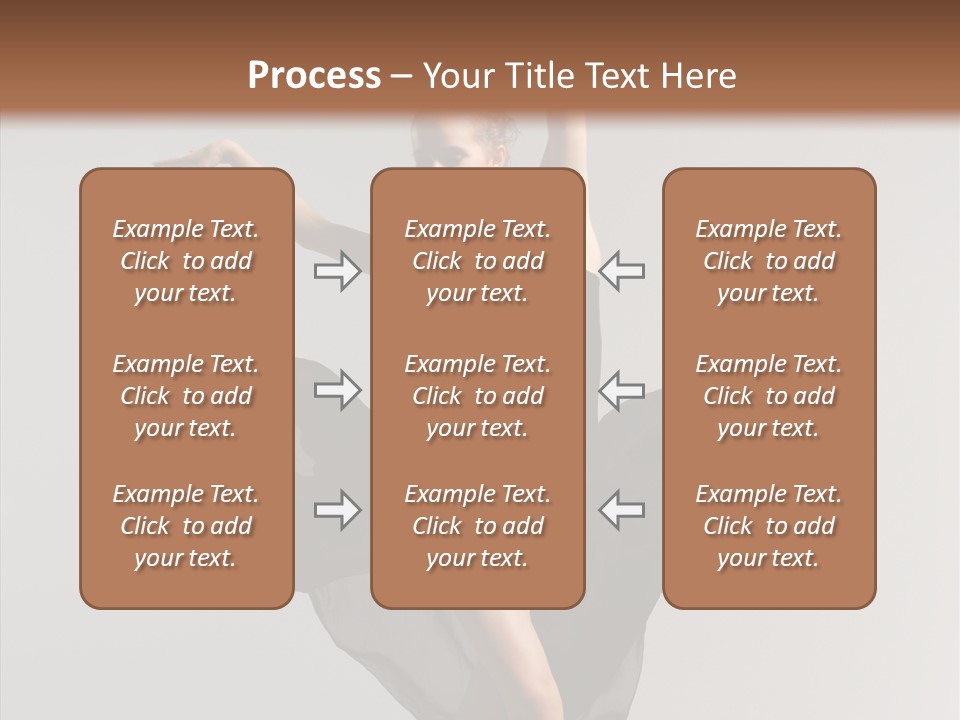 Process – Your Title Text Here

Example Text. Click to add your text.

Example Text. Click to add your text.

Example Text. Click to add your text.

Example Text. Click to add your text.

Example Text. Click to add your text.

Example Text. Click to add your text.

Example Text. Click to add your text.

Example Text. Click to add your text.

Example Text. Click to add your text.